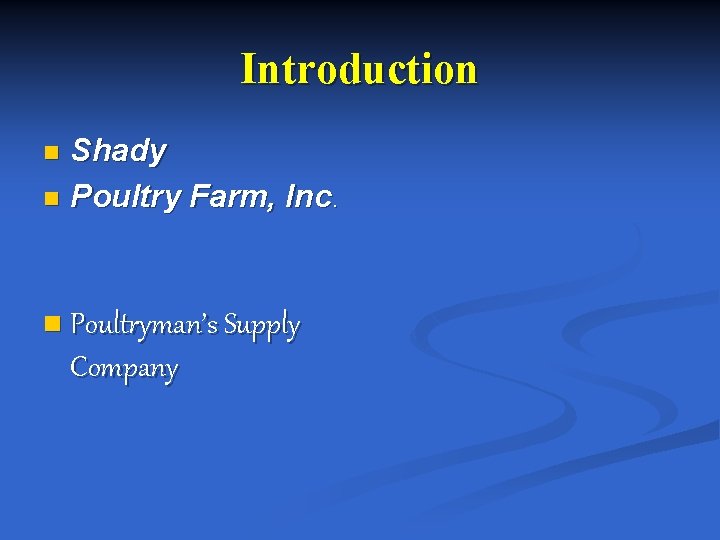 Introduction

- Shady
- Poultry Farm, Inc.

- Poultryman's Supply Company